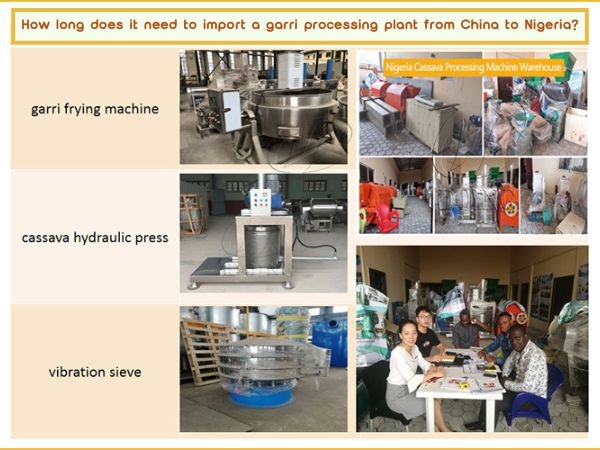 How long does it need to import a garri processing plant from China to Nigeria?

garri frying machine

cassava hydraulic press

vibration sieve

Nigeria Cassava Processing Machine Warehouse